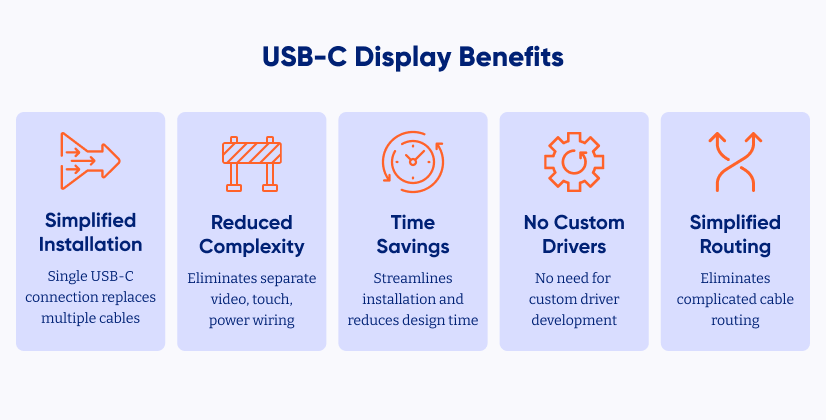 USB-C Display Benefits

Simplified Installation

Single USB-C connection replaces multiple cables

Reduced Complexity

Eliminates separate video, touch, power wiring

Time Savings

Streamlines installation and reduces design time

No Custom Drivers

No need for custom driver development

Simplified Routing

Eliminates complicated cable routing